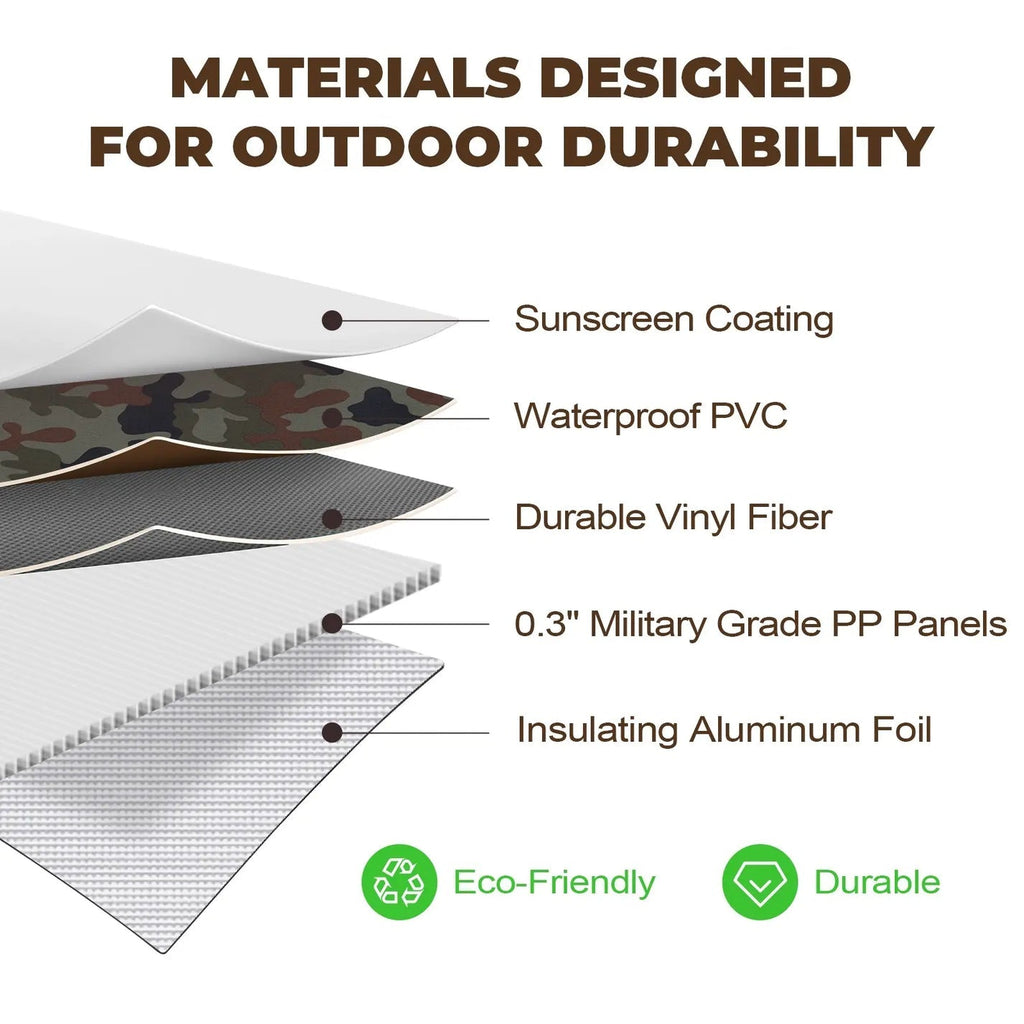 MATERIALS DESIGNED FOR OUTDOOR DURABILITY

Sunscreen Coating

Waterproof PVC

Durable Vinyl Fiber

0.3" Military Grade PP Panels

Insulating Aluminum Foil

Eco-Friendly

Durable